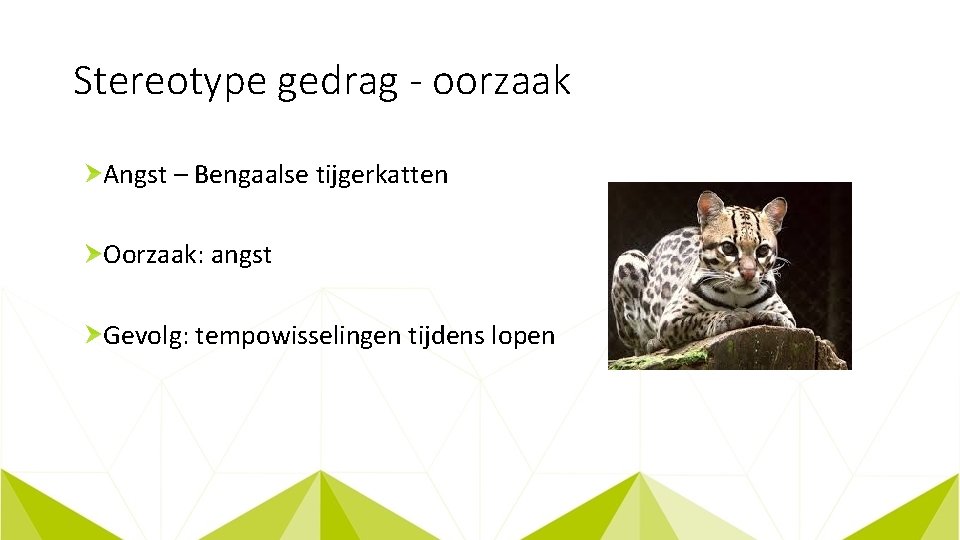 Stereotype gedrag - oorzaak

Angst – Bengaalse tijgerkatten

Oorzaak: angst

Gevolg: tempowisselingen tijdens lopen